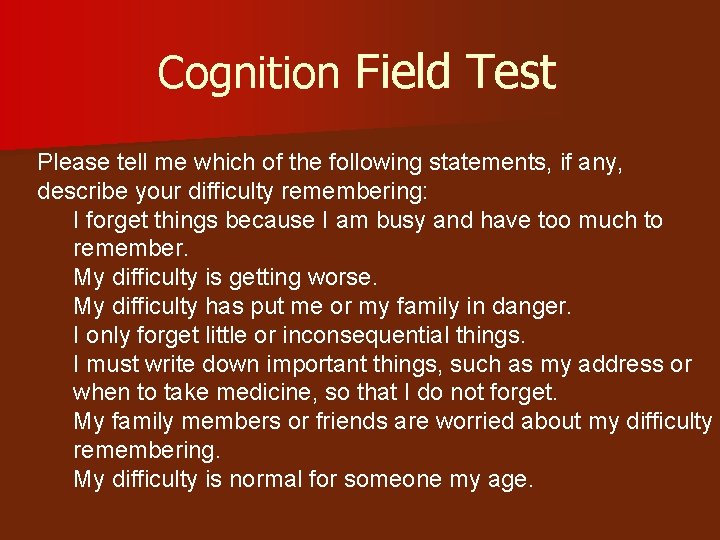 Cognition Field Test

Please tell me which of the following statements, if any, describe your difficulty remembering:

I forget things because I am busy and have too much to remember.

My difficulty is getting worse.

My difficulty has put me or my family in danger.

I only forget little or inconsequential things.

I must write down important things, such as my address or when to take medicine, so that I do not forget.

My family members or friends are worried about my difficulty remembering.

My difficulty is normal for someone my age.